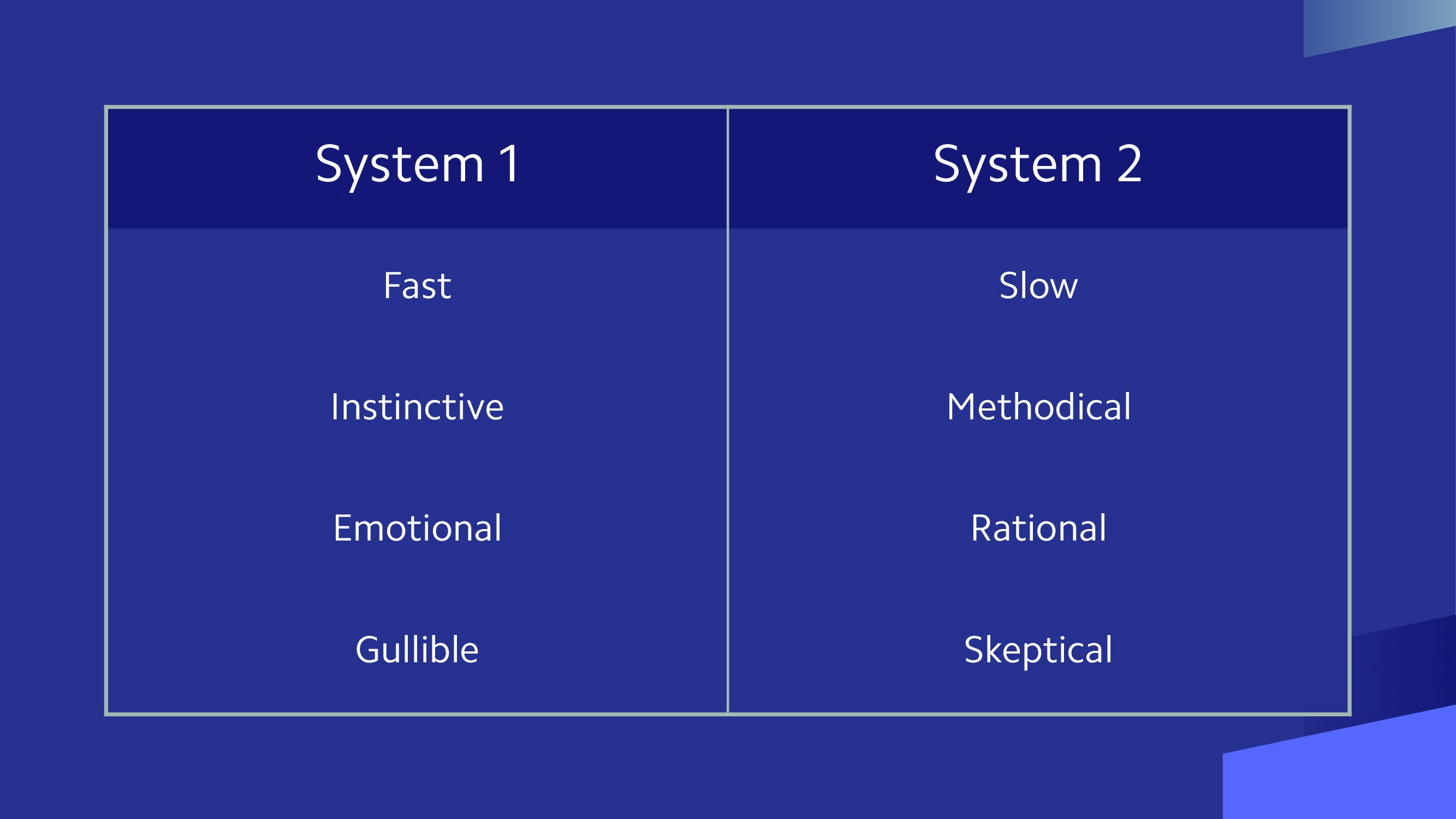 | System 1 | System 2 |
|---|---|
| Fast | Slow |
| Instinctive | Methodical |
| Emotional | Rational |
| Gullible | Skeptical |